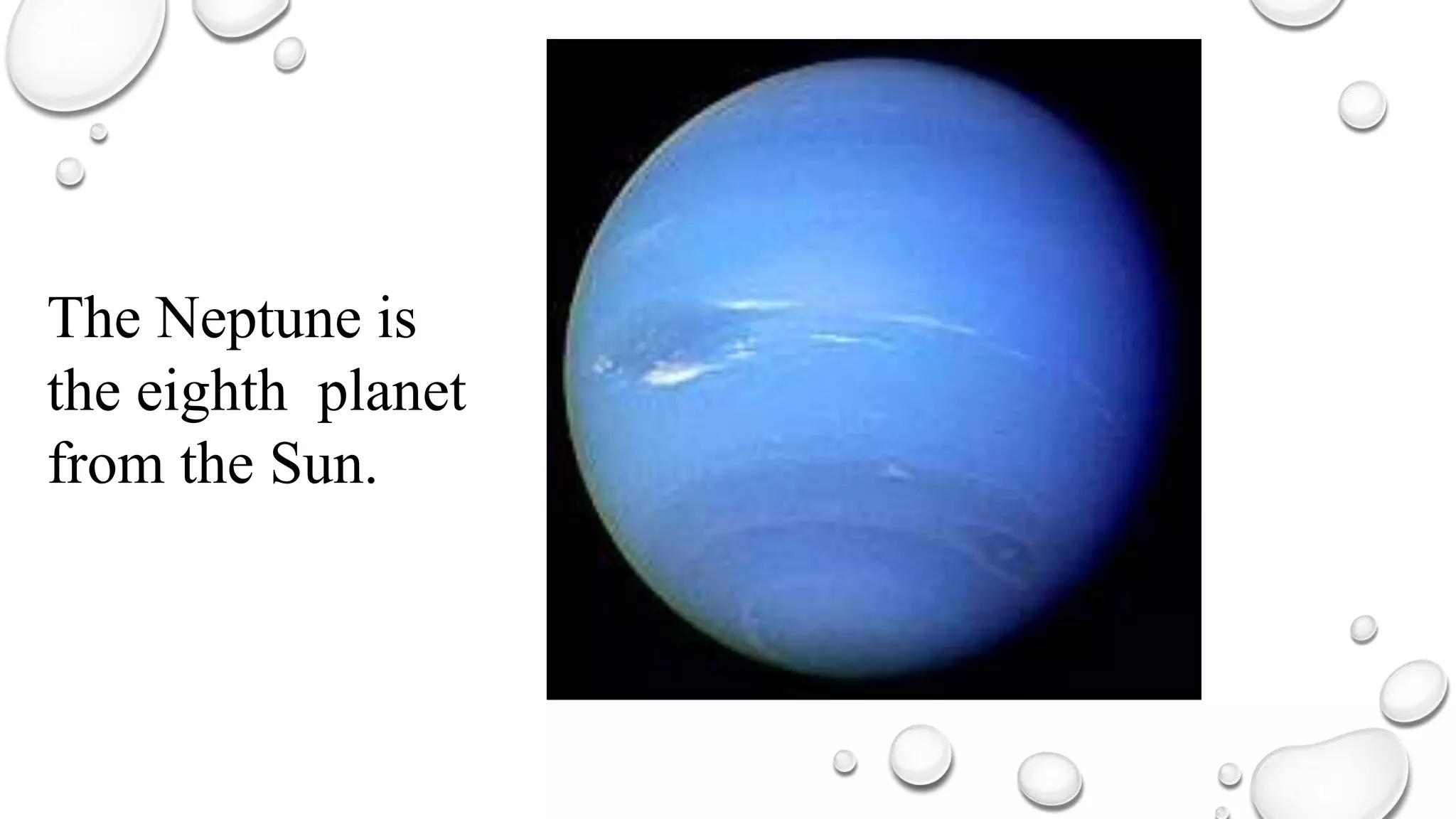 The Neptune is the eighth planet from the Sun.